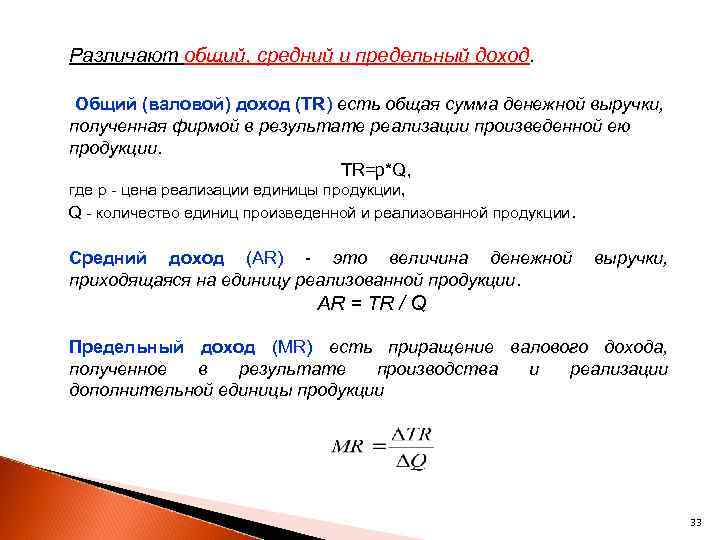 Различают общий, средний и предельный доход.

Общий (валовой) доход (TR) есть общая сумма денежной выручки, полученная фирмой в результате реализации произведенной ею продукции.

TR=p*Q,

где p - цена реализации единицы продукции,

Q - количество единиц произведенной и реализованной продукции.

Средний доход (AR) - это величина денежной выручки, приходящаяся на единицу реализованной продукции.

AR = TR / Q

Предельный доход (MR) есть приращение валового дохода, полученное в результате производства и реализации дополнительной единицы продукции

$MR = \frac{\Delta TR}{\Delta Q}$

33